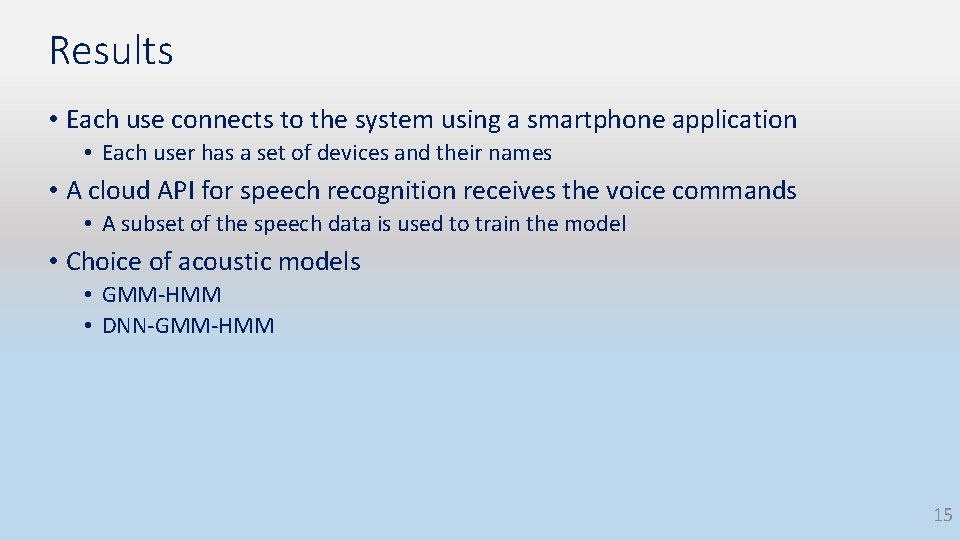 Results

• Each use connects to the system using a smartphone application
  • Each user has a set of devices and their names
• A cloud API for speech recognition receives the voice commands
  • A subset of the speech data is used to train the model
• Choice of acoustic models
  • GMM-HMM
  • DNN-GMM-HMM

15